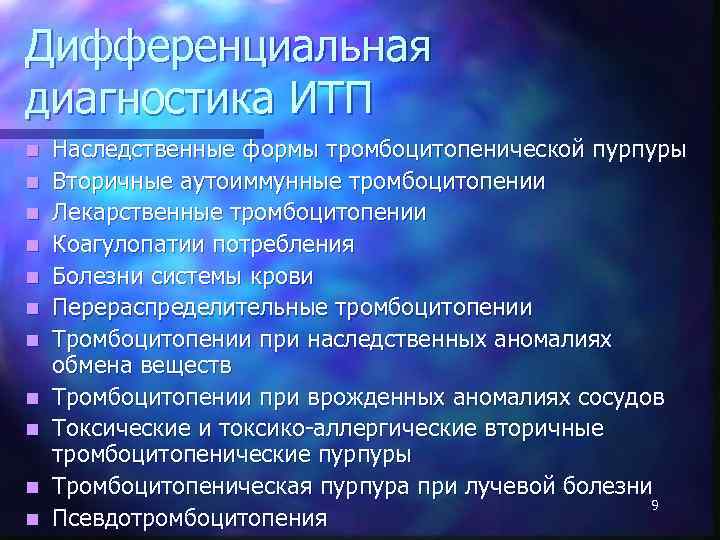 Дифференциальная диагностика ИТП

- Наследственные формы тромбоцитопенической пурпуры
- Вторичные аутоиммунные тромбоцитопении
- Лекарственные тромбоцитопении
- Коагулопатии потребления
- Болезни системы крови
- Перераспределительные тромбоцитопении
- Тромбоцитопении при наследственных аномалиях обмена веществ
- Тромбоцитопении при врожденных аномалиях сосудов
- Токсические и токсико-аллергические вторичные тромбоцитопенические пурпуры
- Тромбоцитопеническая пурпура при лучевой болезни
- Псевдотромбоцитопения

9